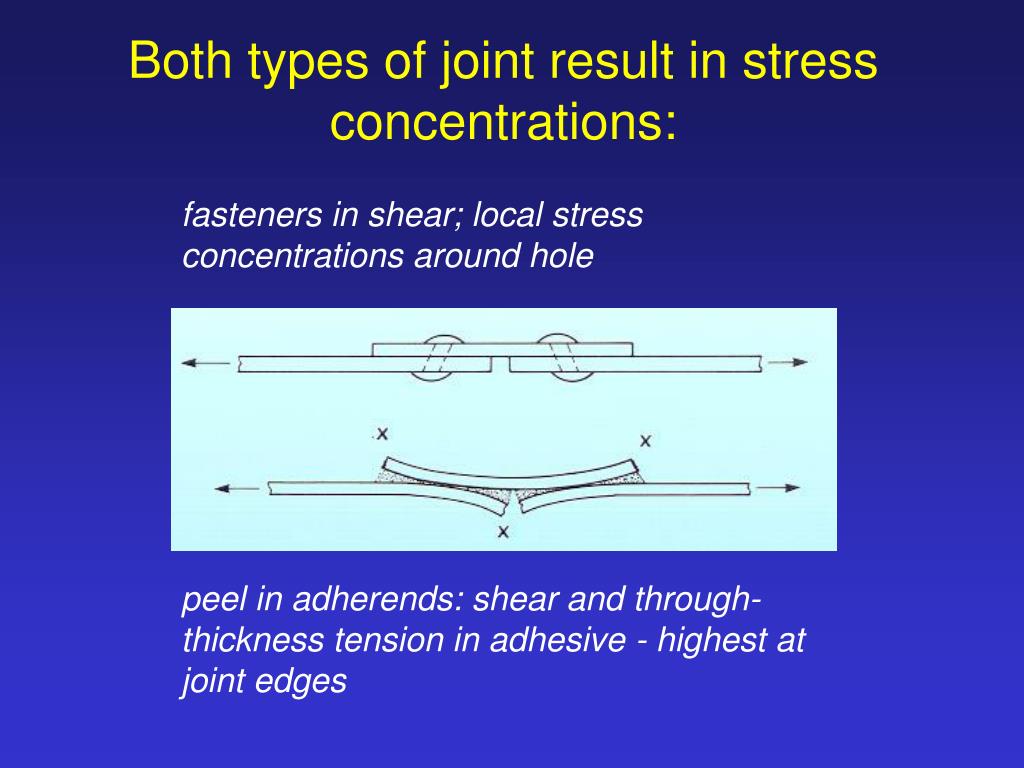 Both types of joint result in stress concentrations:

fasteners in shear; local stress concentrations around hole

x

x

x

peel in adherends: shear and through-thickness tension in adhesive - highest at joint edges